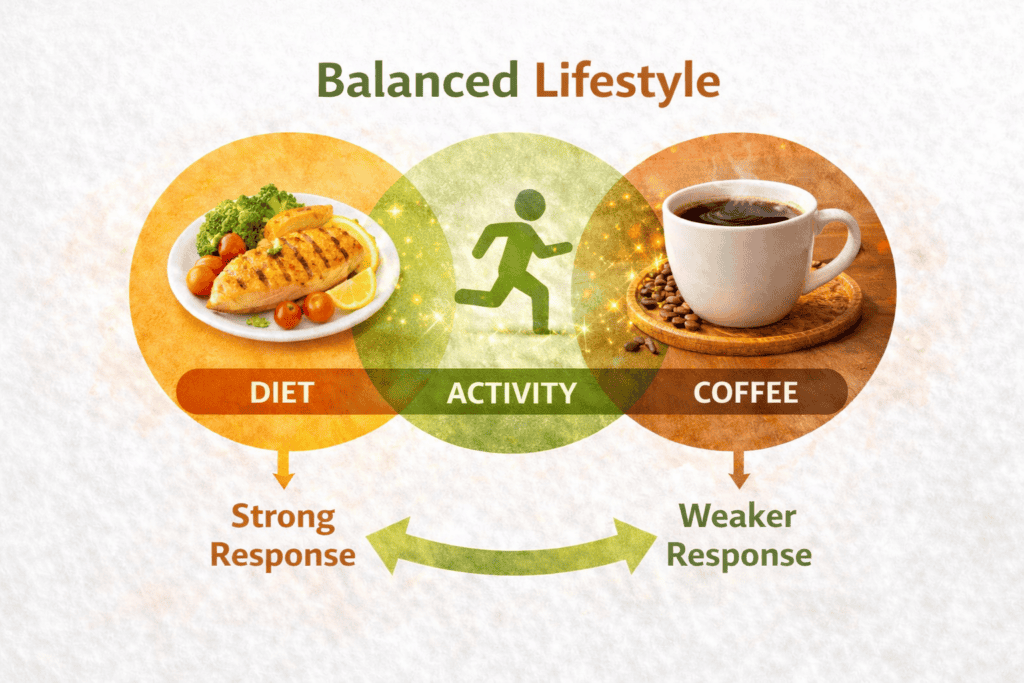 Balanced Lifestyle

DIET

ACTIVITY

COFFEE

Strong Response

Weaker Response